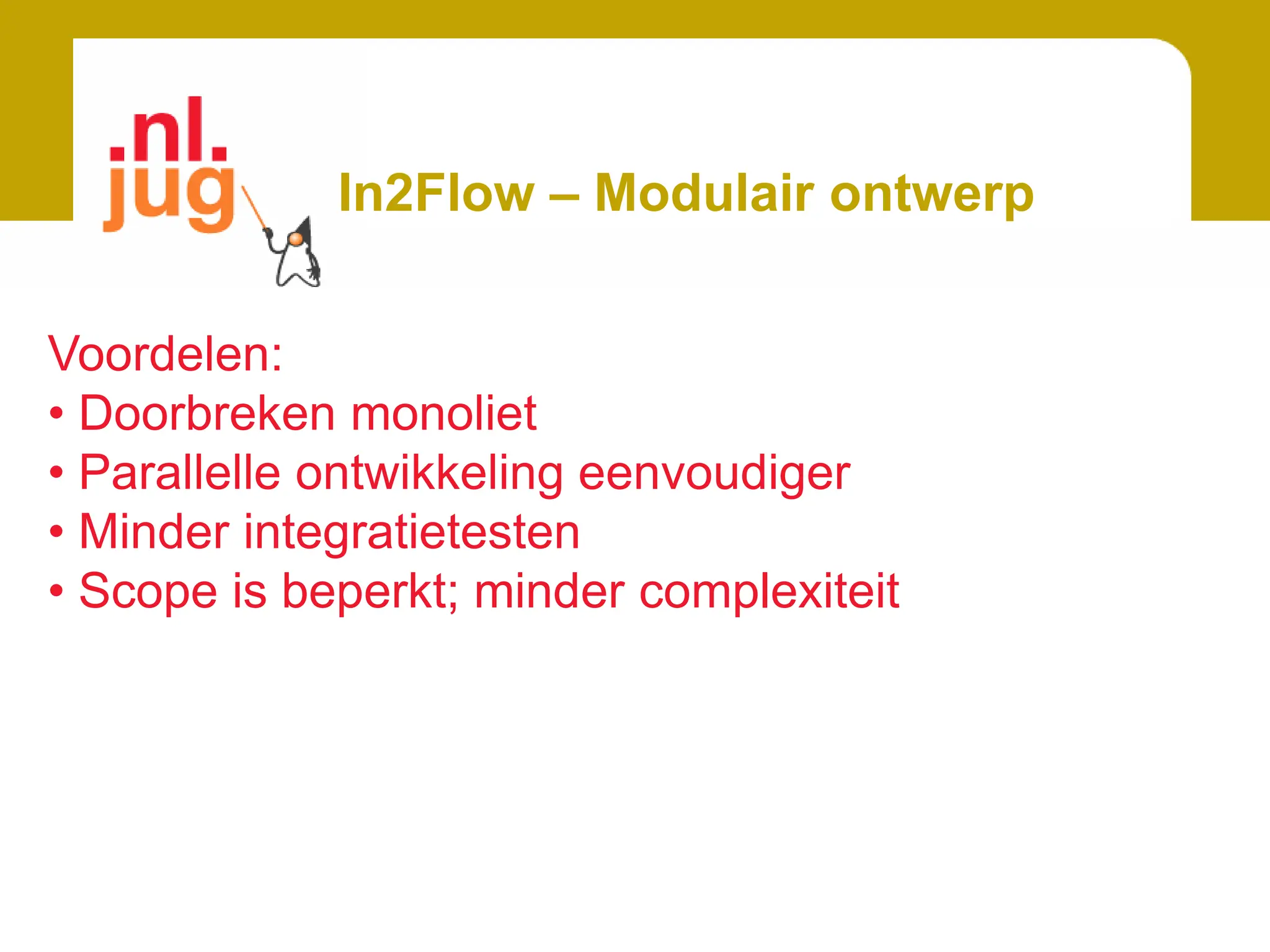 .nl.
jug

In2Flow – Modulair ontwerp

Voordelen:
• Doorbreken monoliet
• Parallelle ontwikkeling eenvoudiger
• Minder integratietesten
• Scope is beperkt; minder complexiteit